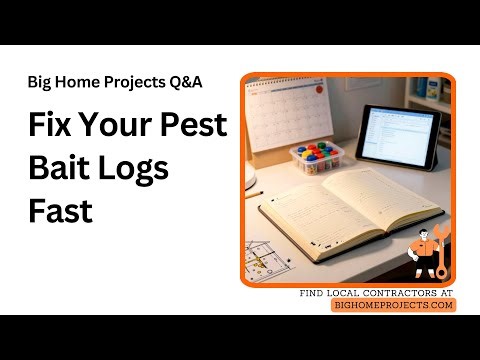 Big Home Projects Q&A

Fix Your Pest Bait Logs Fast

FIND LOCAL CONTRACTORS AT
BIGHOMEPROJECTS.COM